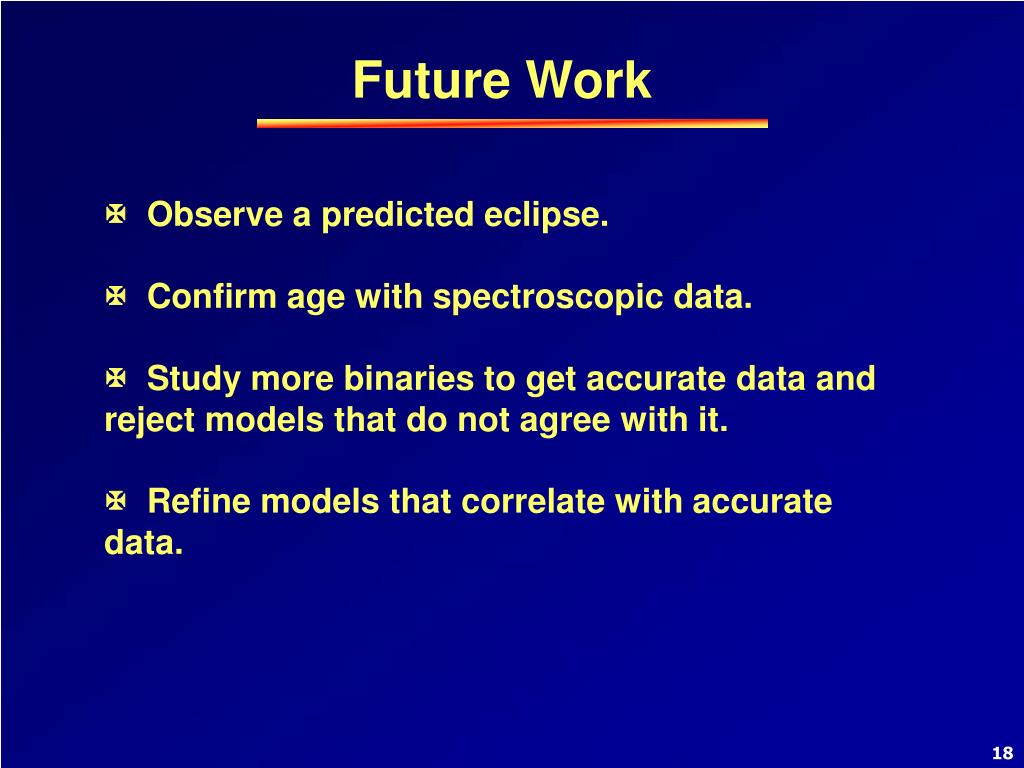 Future Work

Observe a predicted eclipse.

Confirm age with spectroscopic data.

Study more binaries to get accurate data and reject models that do not agree with it.

Refine models that correlate with accurate data.

18